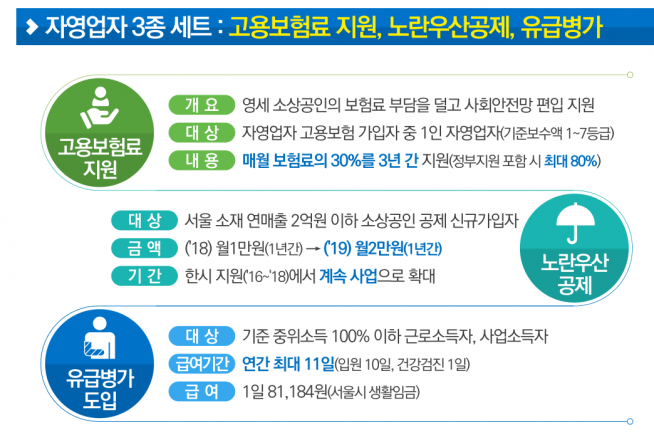 자영업자 3종 세트 : 고용보험료 지원, 노란우산공제, 유급병가

고용보험료 지원

개 요 영세 소상공인의 보험료 부담을 덜고 사회안전망 편입 지원

대 상 자영업자 고용보험 가입자 중 1인 자영업자(기준보수액 1~7등급)

내 용 매월 보험료의 30%를 3년 간 지원(정부지원 포함 시 최대 80%)

대 상 서울 소재 연매출 2억원 이하 소상공인 공제 신규가입자

금 액 ('18) 월1만원(1년간) → ('19) 월2만원(1년간)

기 간 한시 지원('16~'18)에서 계속 사업으로 확대

노란우산 공제

유급병가 도입

대 상 기준 중위소득 100% 이하 근로소득자, 사업소득자

급여기간 연간 최대 11일(입원 10일, 건강검진 1일)

급 여 1일 81,184원(서울시 생활임금)